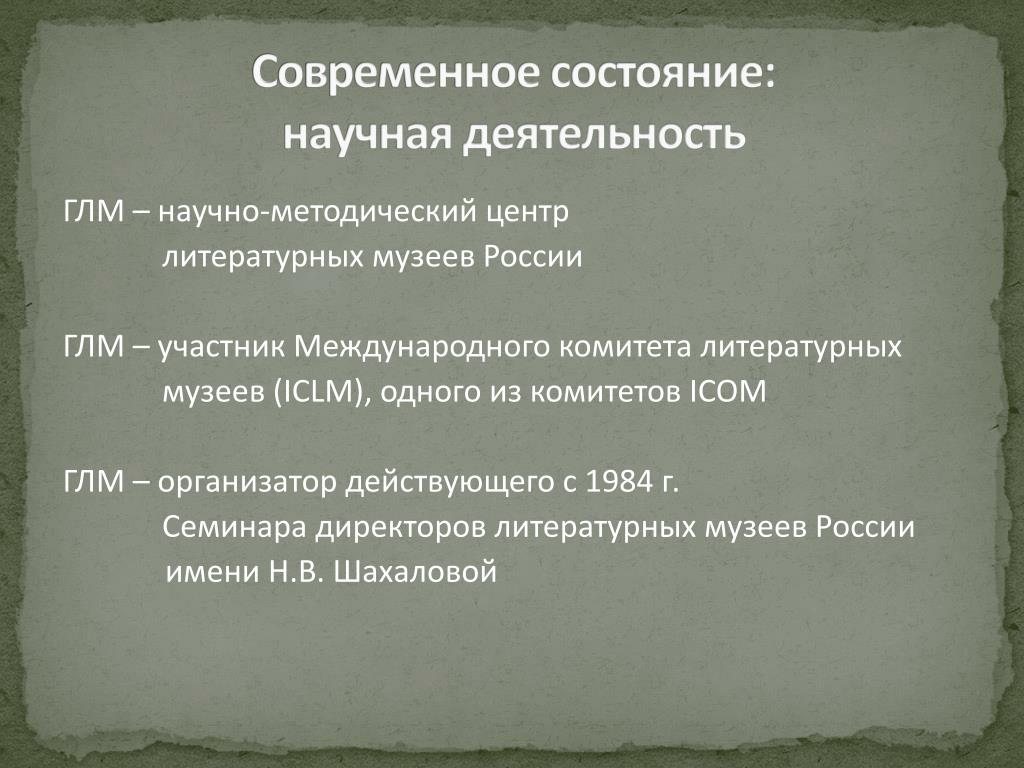 Современное состояние:
научная деятельность

ГЛМ – научно-методический центр литературных музеев России

ГЛМ – участник Международного комитета литературных музеев (ICLM), одного из комитетов ICOM

ГЛМ – организатор действующего с 1984 г. Семинара директоров литературных музеев России имени Н.В. Шахаловой